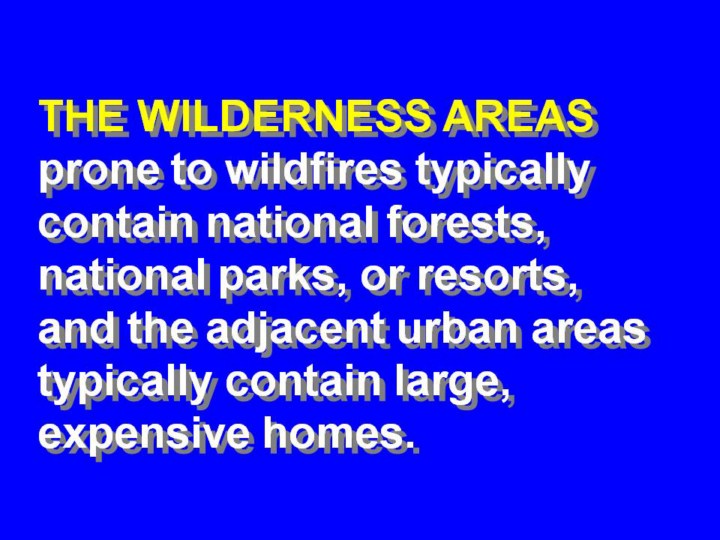 THE WILDERNESS AREAS prone to wildfires typically contain national forests, national parks, or resorts, and the adjacent urban areas typically contain large, expensive homes.